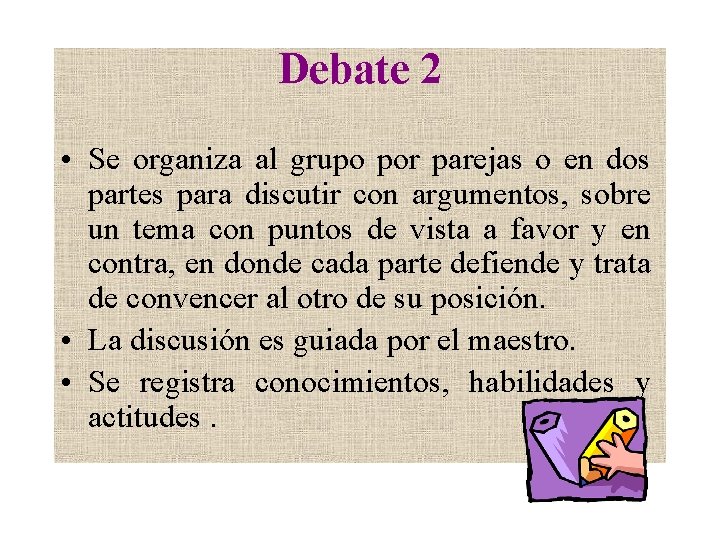 Debate 2

• Se organiza al grupo por parejas o en dos partes para discutir con argumentos, sobre un tema con puntos de vista a favor y en contra, en donde cada parte defiende y trata de convencer al otro de su posición.
• La discusión es guiada por el maestro.
• Se registra conocimientos, habilidades y actitudes .